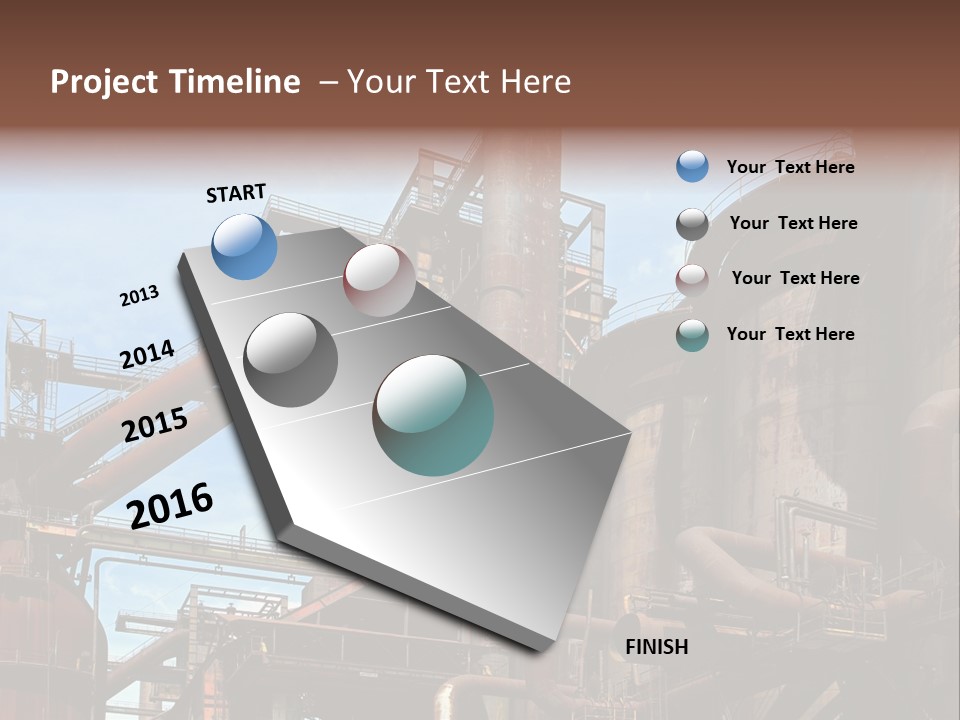 Project Timeline – Your Text Here

START

2013

2014

2015

2016

FINISH

Your Text Here

Your Text Here

Your Text Here

Your Text Here